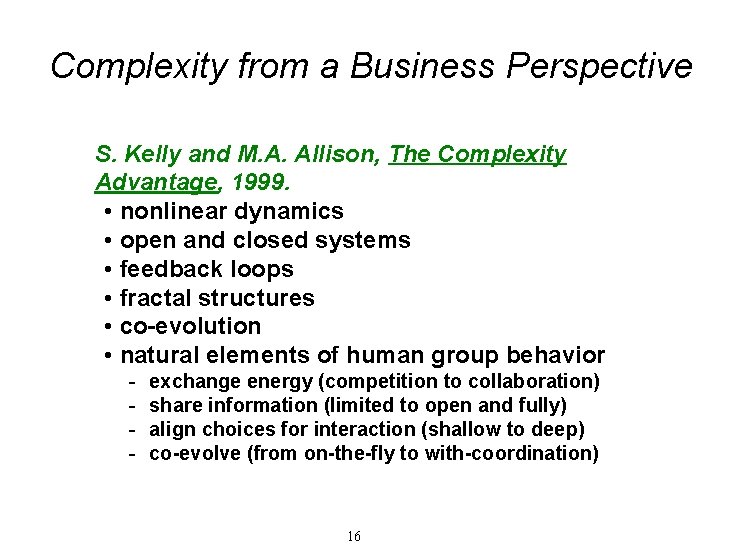 Complexity from a Business Perspective

S. Kelly and M.A. Allison, The Complexity Advantage, 1999.

• nonlinear dynamics
• open and closed systems
• feedback loops
• fractal structures
• co-evolution
• natural elements of human group behavior
- exchange energy (competition to collaboration)
- share information (limited to open and fully)
- align choices for interaction (shallow to deep)
- co-evolve (from on-the-fly to with-coordination)

16